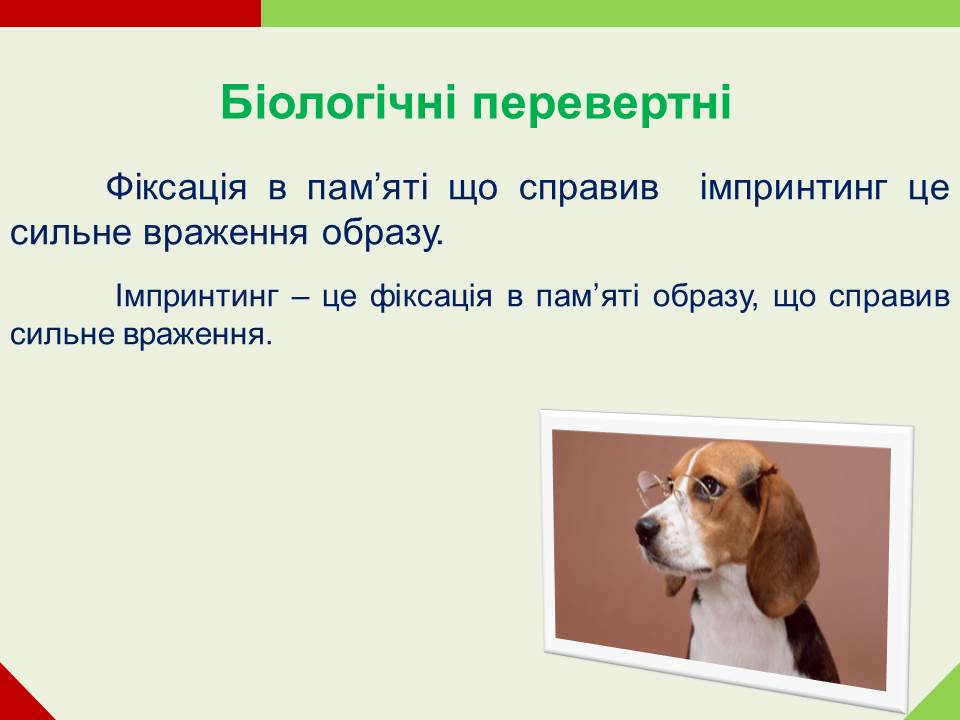 Біологічні перевертні

Фіксація в пам’яті що справив імпринтинг це сильне враження образу.

Імпринтинг – це фіксація в пам’яті образу, що справив сильне враження.